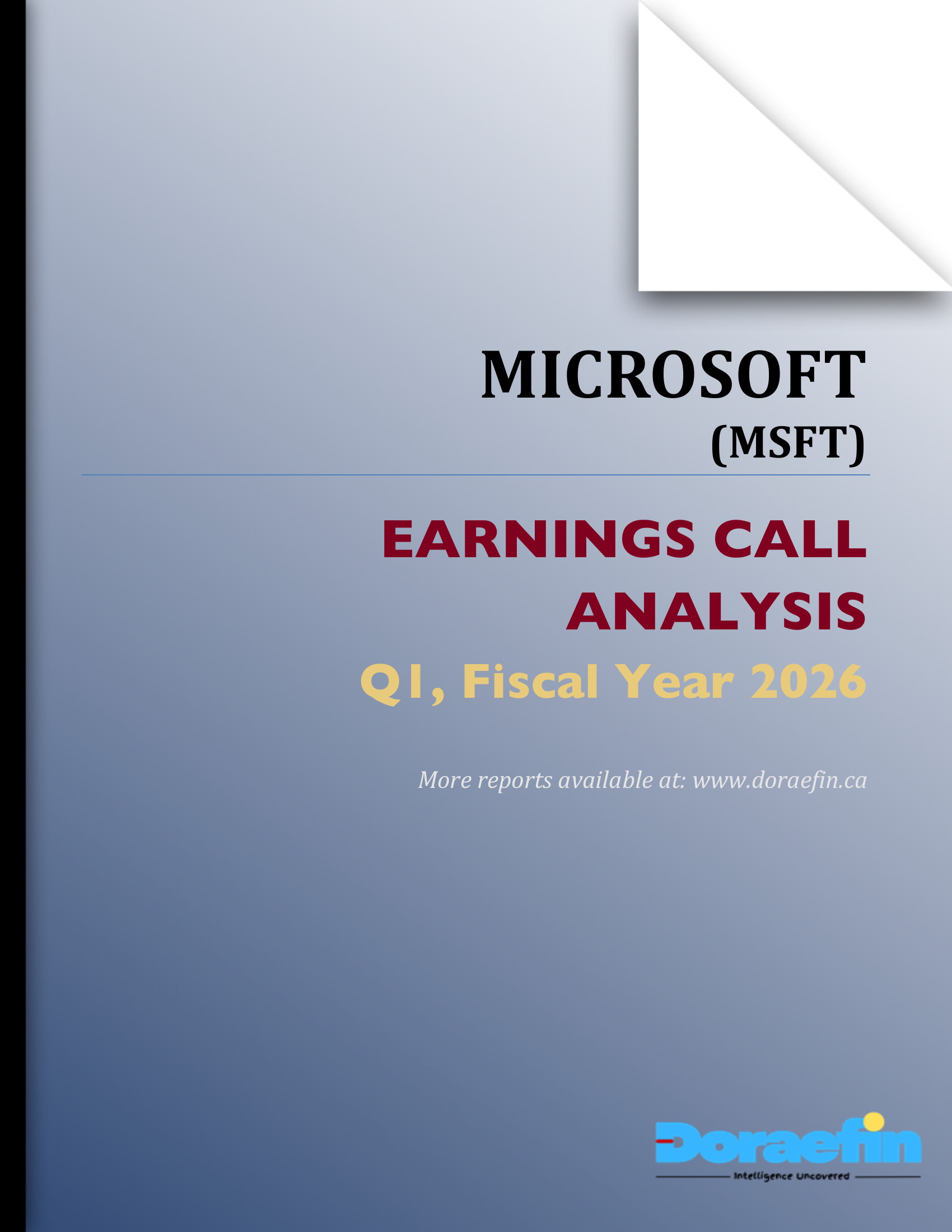 MICROSOFT
(MSFT)

EARNINGS CALL ANALYSIS

Q1, Fiscal Year 2026

More reports available at: www.doraefin.ca

Doraefin
Intelligence Uncovered